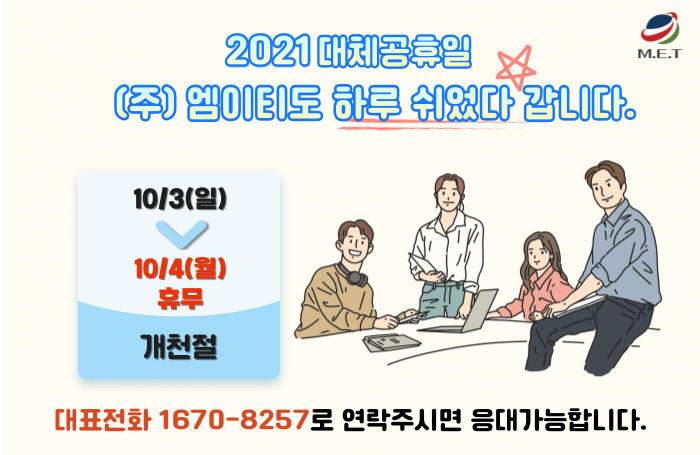 M.E.T

2021 대체공휴일
(주) 엠이티도 하루 쉬었다 갑니다.

10/3(일)
10/4(월)
휴무
개천절

대표전화 1670-8257로 연락주시면 응대가능합니다.